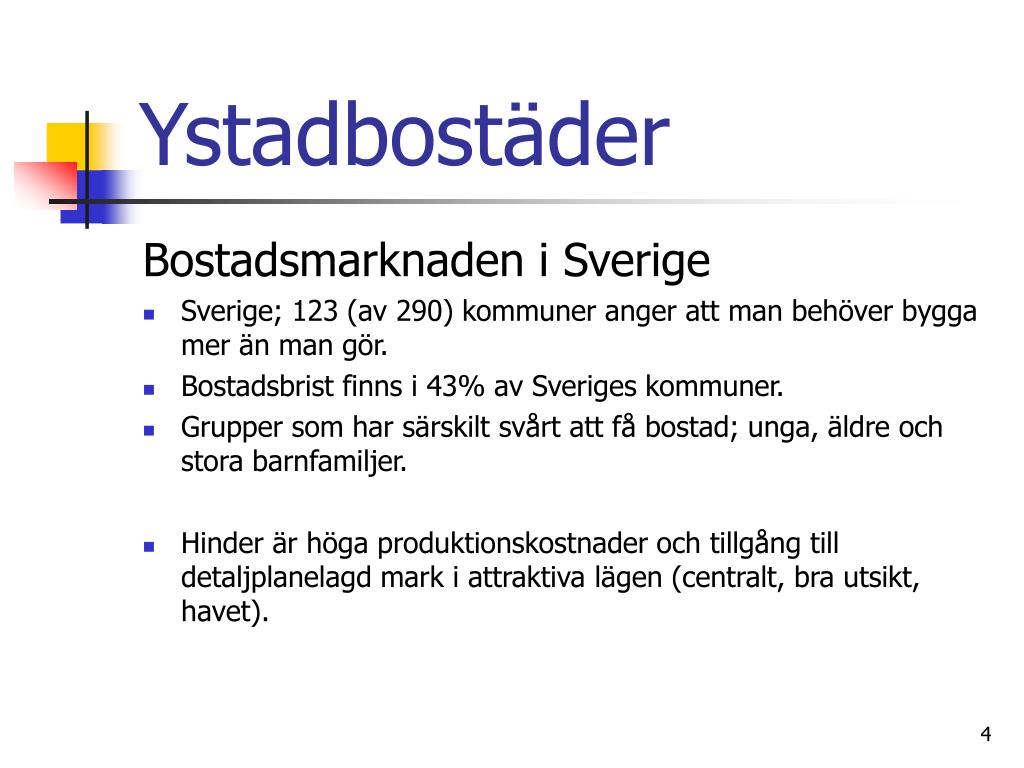 Ystadbostäder

Bostadsmarknaden i Sverige

- Sverige; 123 (av 290) kommuner anger att man behöver bygga mer än man gör.
- Bostadsbrist finns i 43% av Sveriges kommuner.
- Grupper som har särskilt svårt att få bostad; unga, äldre och stora barnfamiljer.

- Hinder är höga produktionskostnader och tillgång till detaljplanelagd mark i attraktiva lägen (centralt, bra utsikt, havet).

4